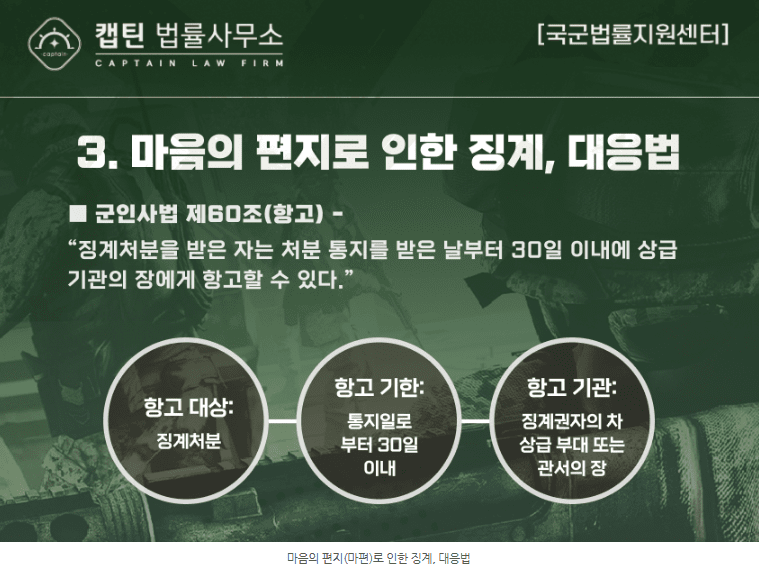 captain
캡틴 법률사무소
CAPTAIN LAW FIRM

[국군법률지원센터]

3. 마음의 편지로 인한 징계, 대응법

■ 군인사법 제60조(항고) -
“징계처분을 받은 자는 처분 통지를 받은 날부터 30일 이내에 상급 기관의 장에게 항고할 수 있다.”

항고 대상:
징계처분

항고 기한:
통지일로 부터 30일 이내

항고 기관:
징계권자의 차 상급 부대 또는 관서의 장

마음의 편지(마편)로 인한 징계, 대응법